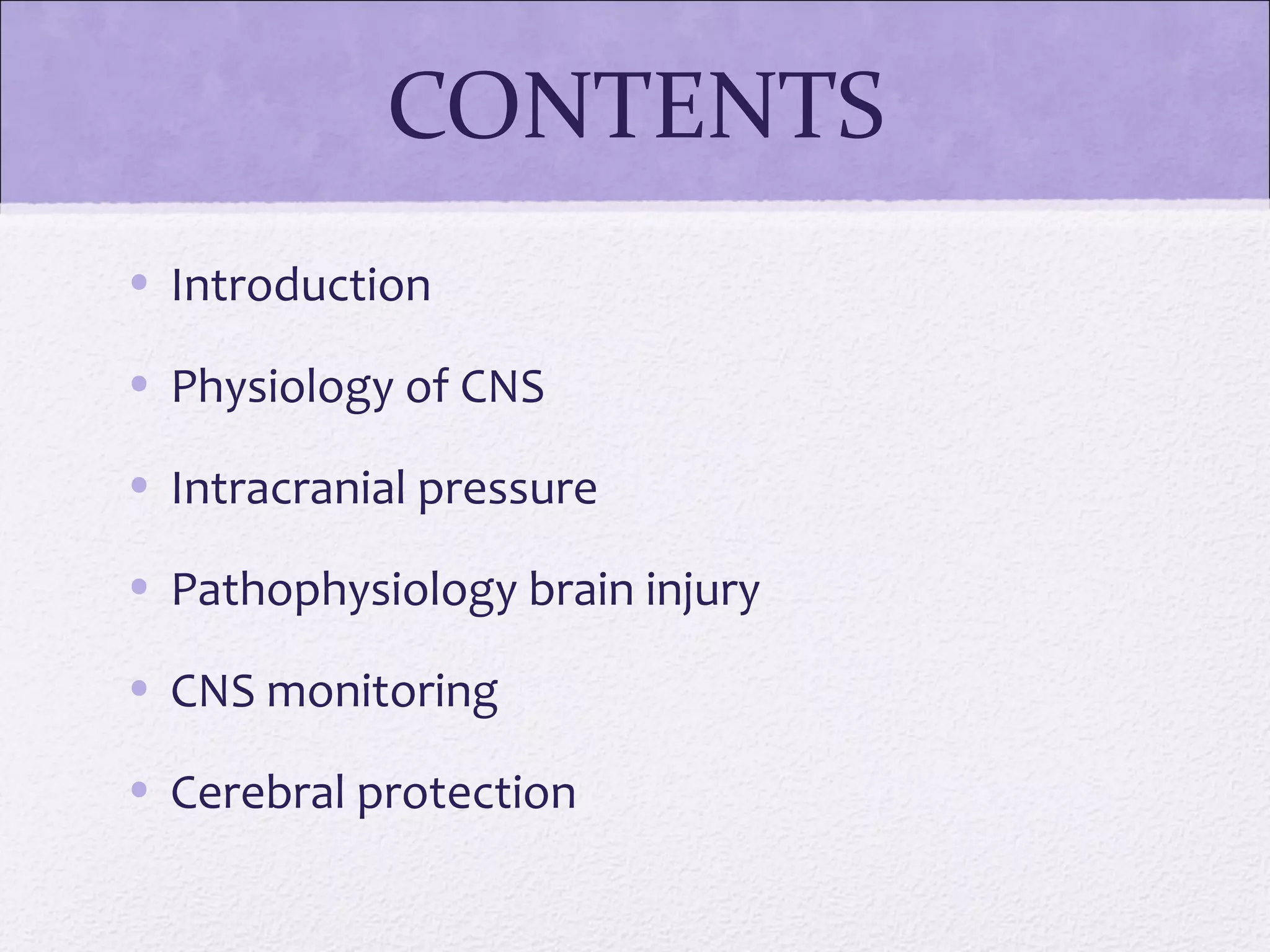 CONTENTS

• Introduction
• Physiology of CNS
• Intracranial pressure
• Pathophysiology brain injury
• CNS monitoring
• Cerebral protection